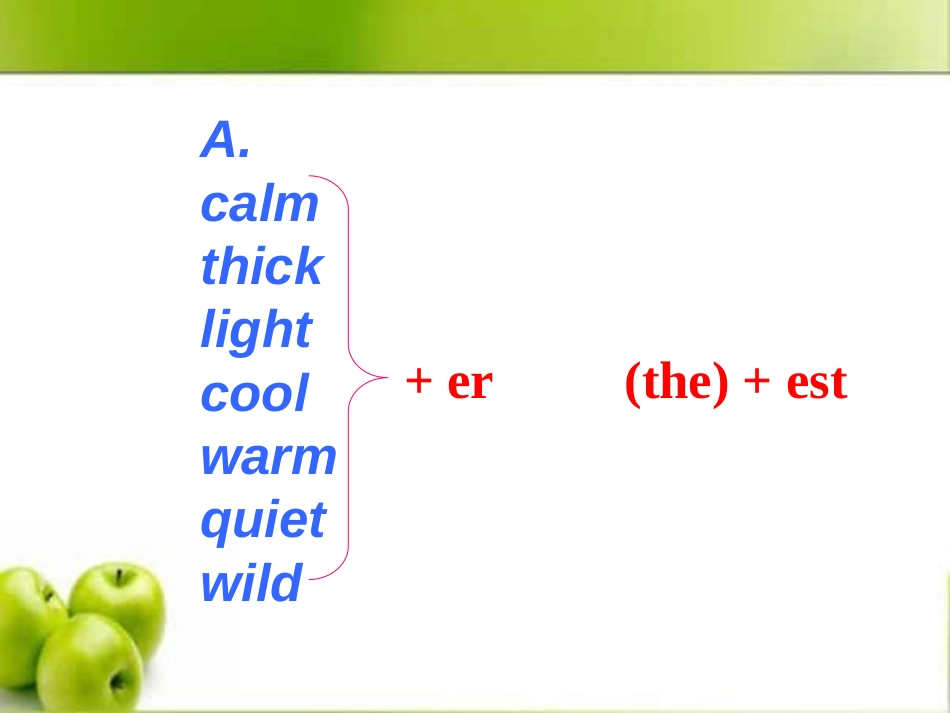 A.
calm
thick
light
cool
warm
quiet
wild

+ er

(the) + est